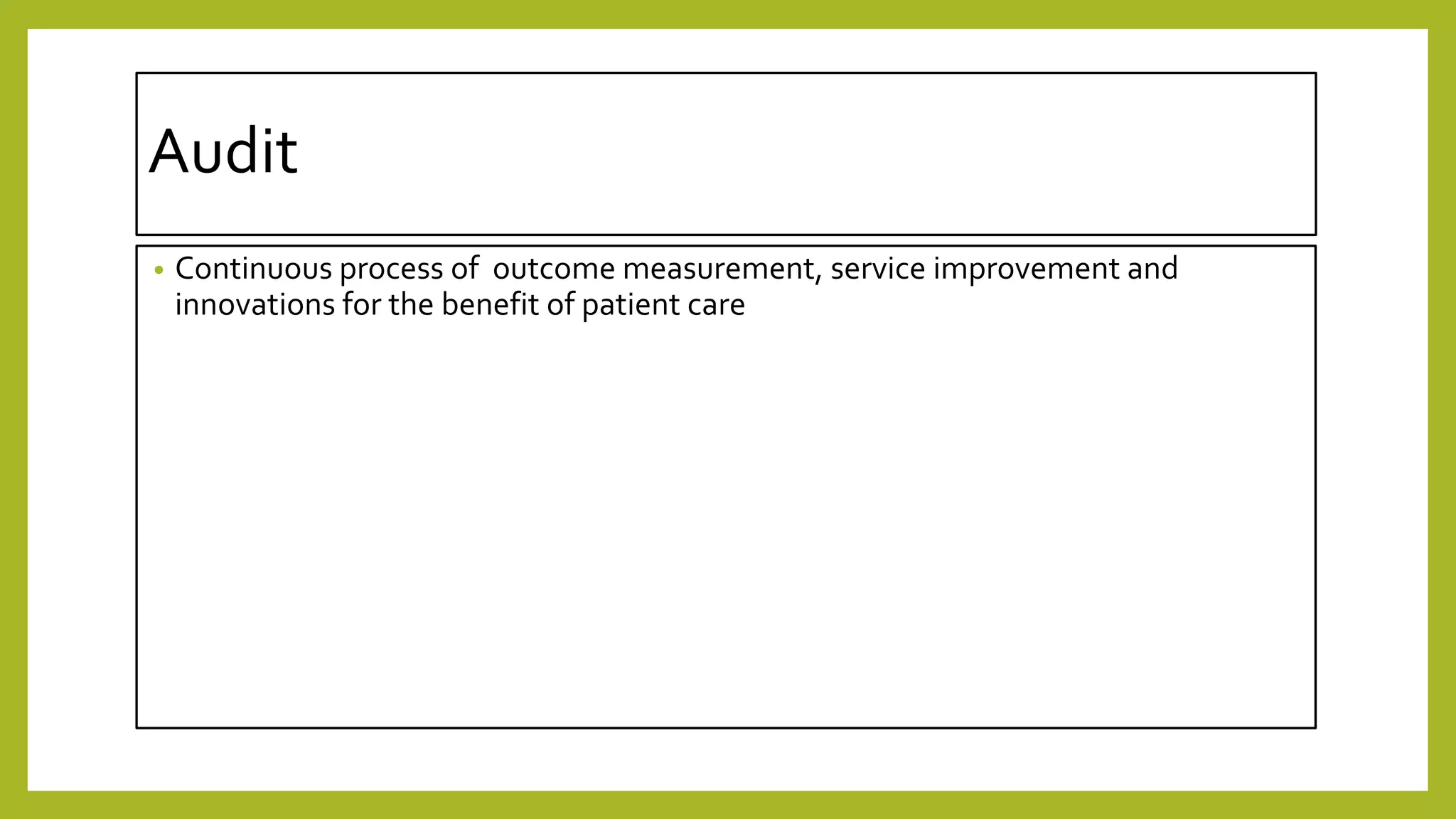 Audit

• Continuous process of outcome measurement, service improvement and innovations for the benefit of patient care